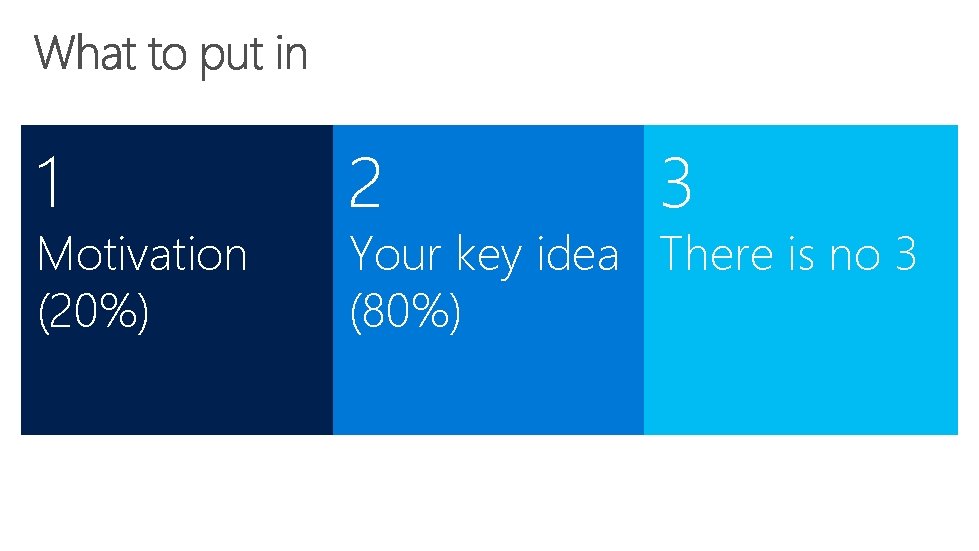 What to put in

1
Motivation (20%)

2
Your key idea (80%)

3
There is no 3